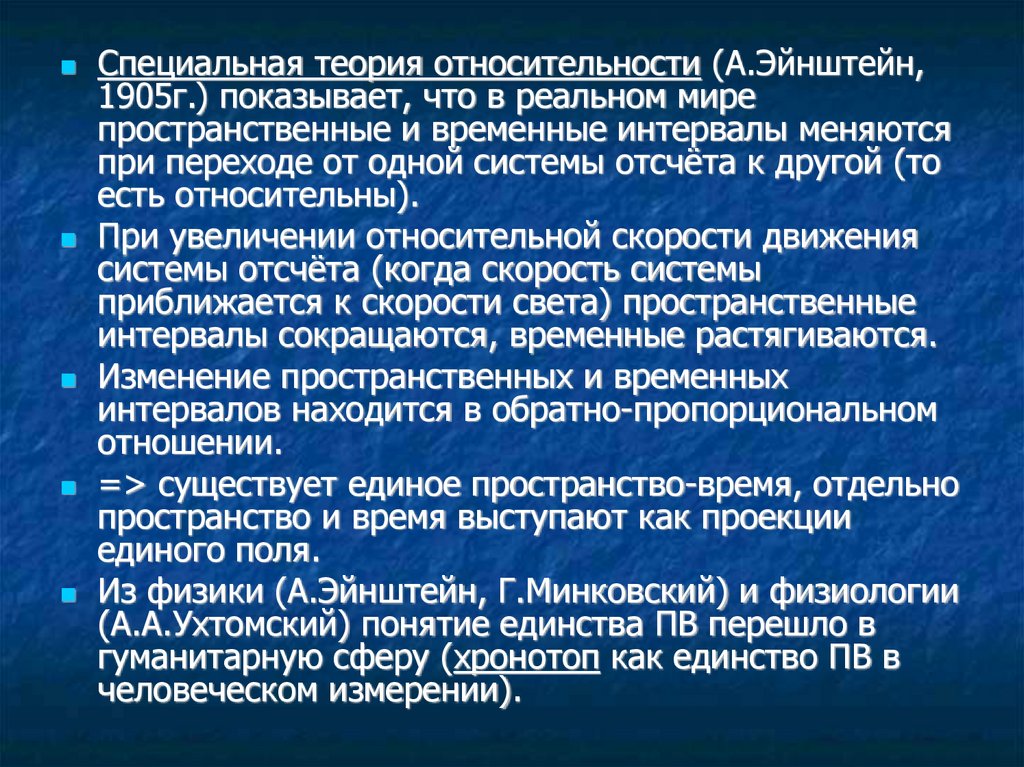 Специальная теория относительности (А.Эйнштейн, 1905г.) показывает, что в реальном мире пространственные и временные интервалы меняются при переходе от одной системы отсчёта к другой (то есть относительны).

При увеличении относительной скорости движения системы отсчёта (когда скорость системы приближается к скорости света) пространственные интервалы сокращаются, временные растягиваются.

Изменение пространственных и временных интервалов находится в обратно-пропорциональном отношении.

=> существует единое пространство-время, отдельно пространство и время выступают как проекции единого поля.

Из физики (А.Эйнштейн, Г.Минковский) и физиологии (А.А.Ухтомский) понятие единства ПВ перешло в гуманитарную сферу (хронотоп как единство ПВ в человеческом измерении).